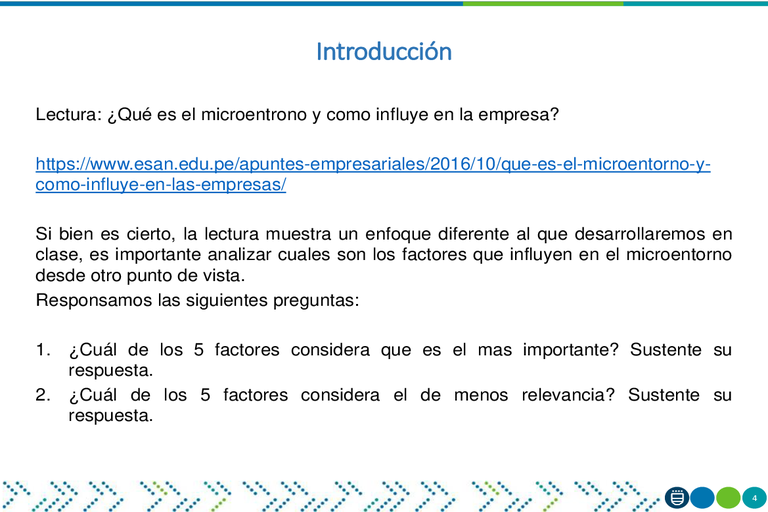 Introducción

Lectura: ¿Qué es el microentrono y como influye en la empresa?

https://www.esan.edu.pe/apuntes-empresariales/2016/10/que-es-el-microentorno-y-como-influye-en-las-empresas/

Si bien es cierto, la lectura muestra un enfoque diferente al que desarrollaremos en clase, es importante analizar cuales son los factores que influyen en el microentorno desde otro punto de vista.
Responsamos las siguientes preguntas:

1. ¿Cuál de los 5 factores considera que es el mas importante? Sustente su respuesta.
2. ¿Cuál de los 5 factores considera el de menos relevancia? Sustente su respuesta.

4